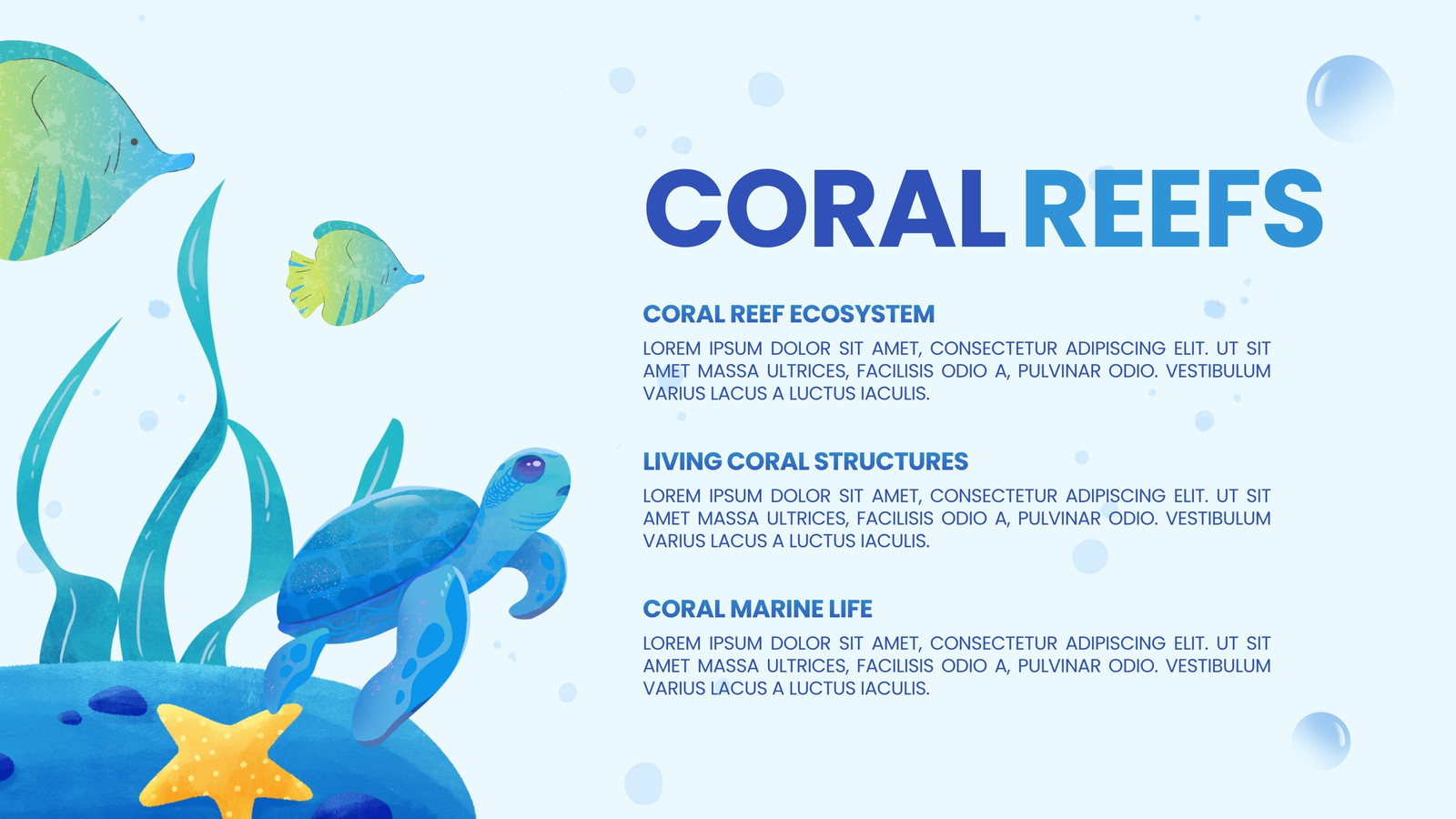 CORAL REEFS

CORAL REEF ECOSYSTEM

LOREM IPSUM DOLOR SIT AMET, CONSECTETUR ADIPISCING ELIT. UT SIT AMET MASSA ULTRICES, FACILISIS ODIO A, PULVINAR ODIO. VESTIBULUM VARIUS LACUS A LUCTUS IACULIS.

LIVING CORAL STRUCTURES

LOREM IPSUM DOLOR SIT AMET, CONSECTETUR ADIPISCING ELIT. UT SIT AMET MASSA ULTRICES, FACILISIS ODIO A, PULVINAR ODIO. VESTIBULUM VARIUS LACUS A LUCTUS IACULIS.

CORAL MARINE LIFE

LOREM IPSUM DOLOR SIT AMET, CONSECTETUR ADIPISCING ELIT. UT SIT AMET MASSA ULTRICES, FACILISIS ODIO A, PULVINAR ODIO. VESTIBULUM VARIUS LACUS A LUCTUS IACULIS.